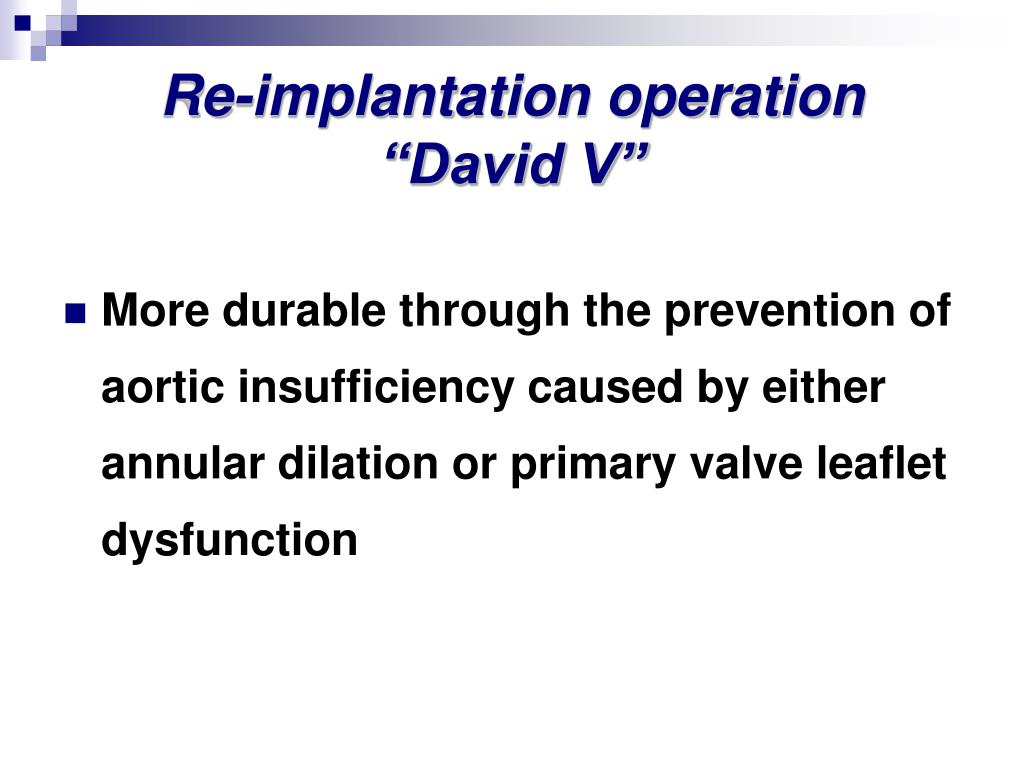 Re-implantation operation
“David V”

More durable through the prevention of aortic insufficiency caused by either annular dilation or primary valve leaflet dysfunction